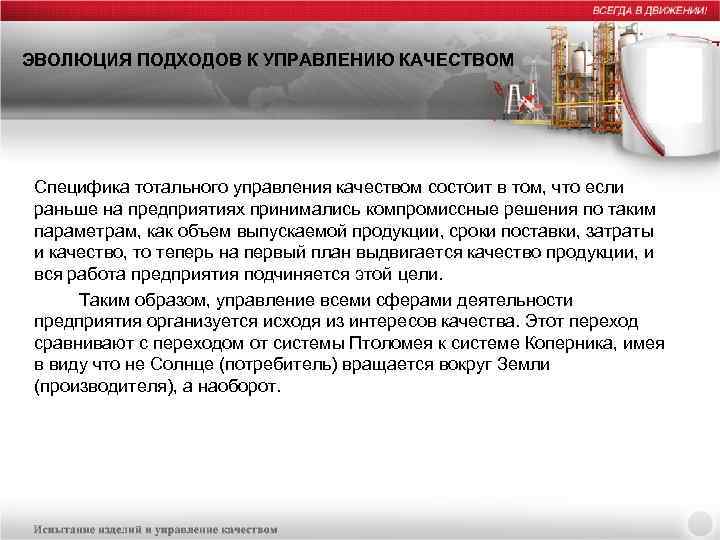 ВСЕГДА В ДВИЖЕНИИ!

ЭВОЛЮЦИЯ ПОДХОДОВ К УПРАВЛЕНИЮ КАЧЕСТВОМ

Специфика тотального управления качеством состоит в том, что если раньше на предприятиях принимались компромиссные решения по таким параметрам, как объем выпускаемой продукции, сроки поставки, затраты и качество, то теперь на первый план выдвигается качество продукции, и вся работа предприятия подчиняется этой цели.

Таким образом, управление всеми сферами деятельности предприятия организуется исходя из интересов качества. Этот переход сравнивают с переходом от системы Птоломея к системе Коперника, имея в виду что не Солнце (потребитель) вращается вокруг Земли (производителя), а наоборот.

Испытание изделий и управление качеством